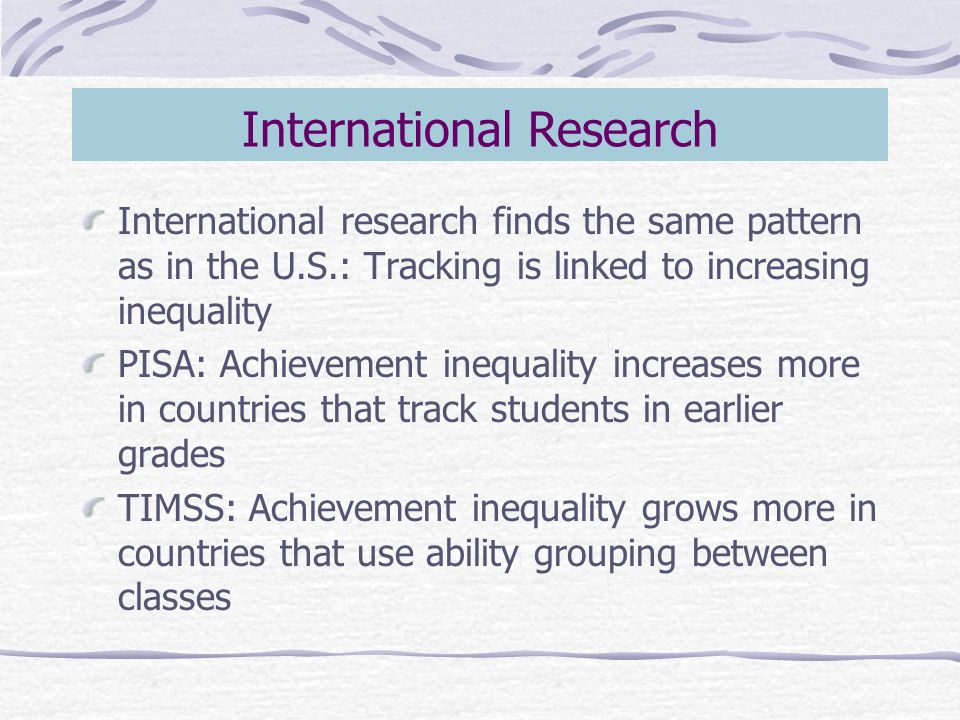 International Research

International research finds the same pattern as in the U.S.: Tracking is linked to increasing inequality

PISA: Achievement inequality increases more in countries that track students in earlier grades

TIMSS: Achievement inequality grows more in countries that use ability grouping between classes